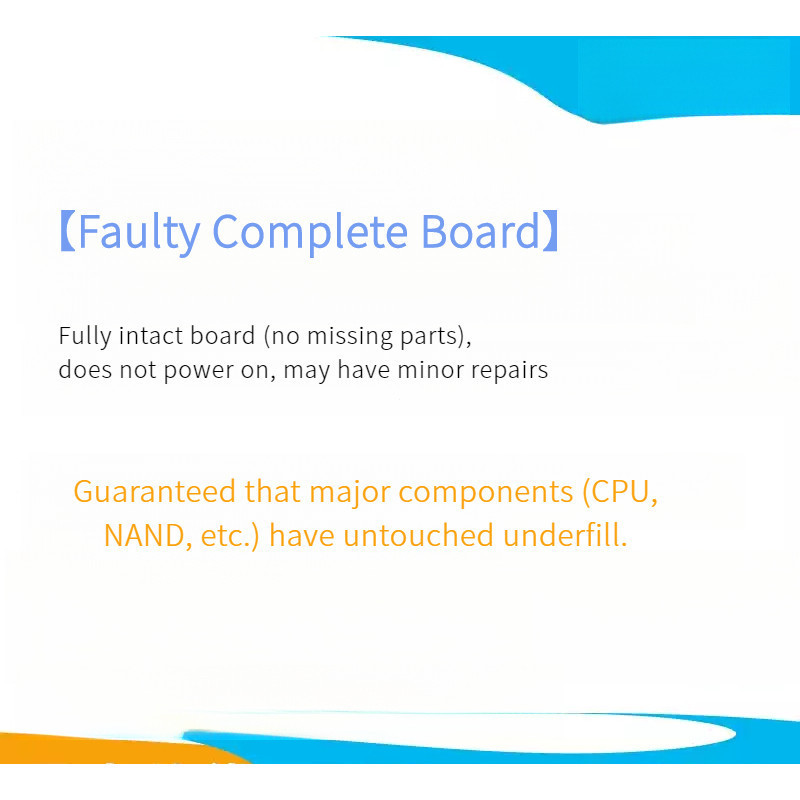 【Faulty Complete Board】

Fully intact board (no missing parts), does not power on, may have minor repairs

Guaranteed that major components (CPU, NAND, etc.) have untouched underfill.